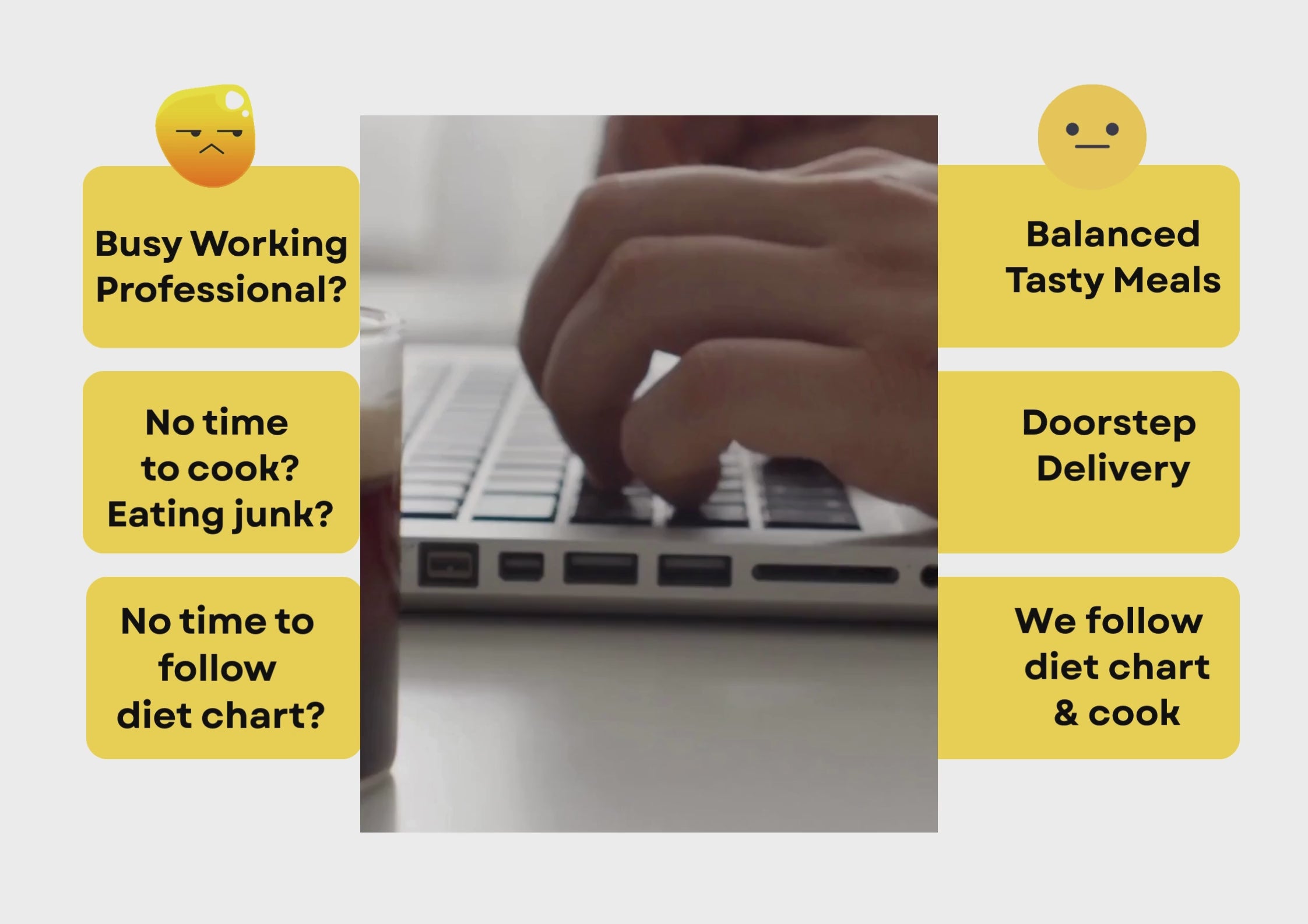 Busy Working Professional?

No time to cook? Eating junk?

No time to follow diet chart?

Balanced Tasty Meals

Doorstep Delivery

We follow diet chart & cook